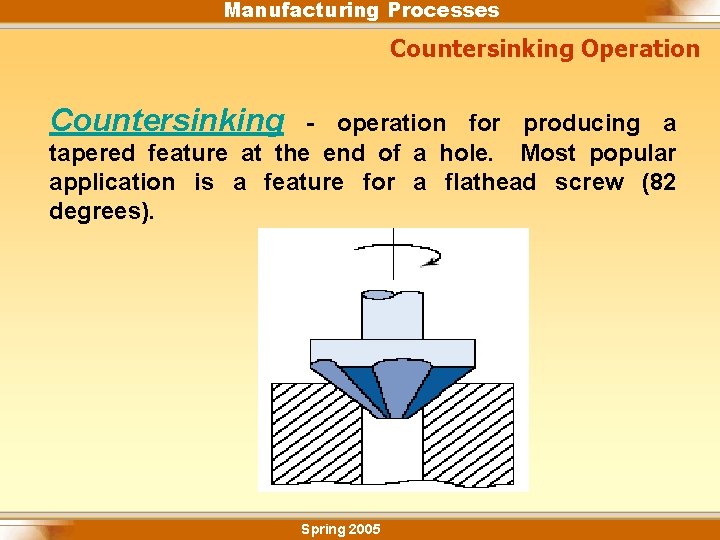 Manufacturing Processes

Countersinking Operation

Countersinking - operation for producing a tapered feature at the end of a hole. Most popular application is a feature for a flathead screw (82 degrees).

Spring 2005